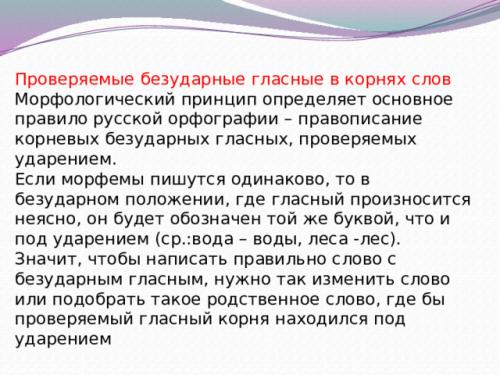 Проверяемые безударные гласные в корнях слов
Морфологический принцип определяет основное правило русской орфографии – правописание корневых безударных гласных, проверяемых ударением.
Если морфемы пишутся одинаково, то в безударном положении, где гласный произносится неясно, он будет обозначен той же буквой, что и под ударением (ср.:вода – воды, леса -лес).
Значит, чтобы написать правильно слово с безударным гласным, нужно так изменить слово или подобрать такое родственное слово, где бы проверяемый гласный корня находился под ударением